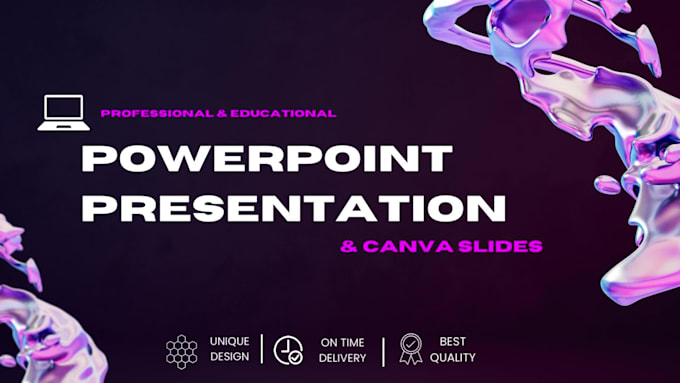 PROFESSIONAL & EDUCATIONAL

POWERPOINT PRESENTATION

& CANVA SLIDES

UNIQUE DESIGN | ON TIME DELIVERY | BEST QUALITY